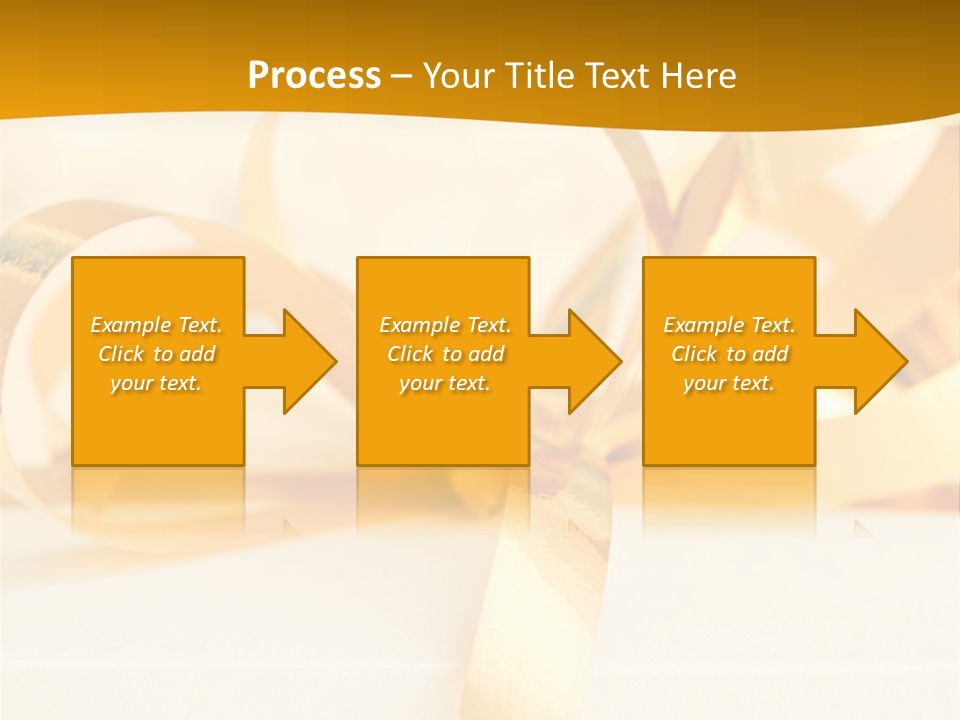 Process – Your Title Text Here

Example Text. Click to add your text.

Example Text. Click to add your text.

Example Text. Click to add your text.